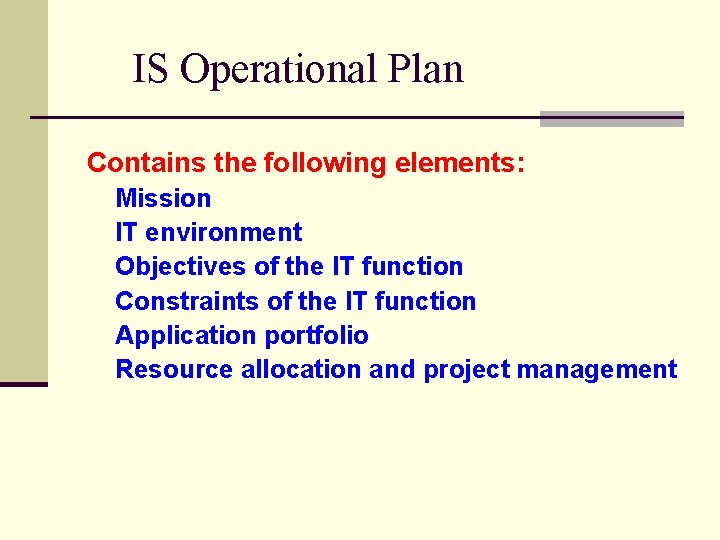 IS Operational Plan

Contains the following elements:

Mission

IT environment

Objectives of the IT function

Constraints of the IT function

Application portfolio

Resource allocation and project management